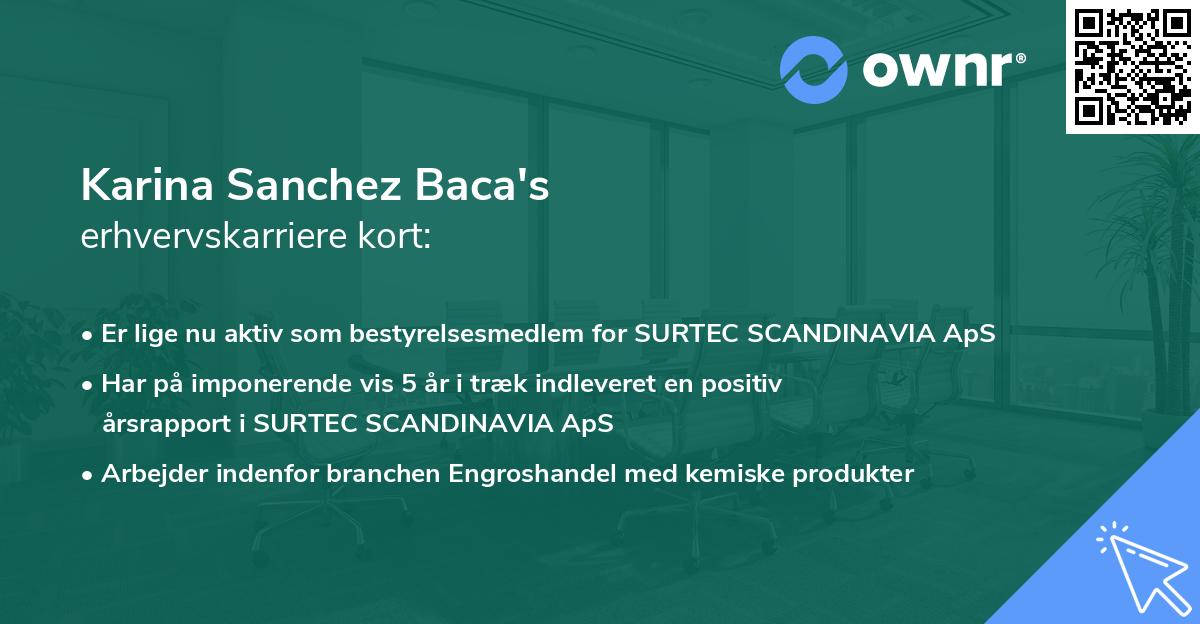 ownr®

Karina Sanchez Baca's
erhvervskarriere kort:

• Er lige nu aktiv som bestyrelsesmedlem for SURTEC SCANDINAVIA ApS
• Har på imponerende vis 5 år i træk indleveret en positiv årsrapport i SURTEC SCANDINAVIA ApS
• Arbejder indenfor branchen Engroshandel med kemiske produkter